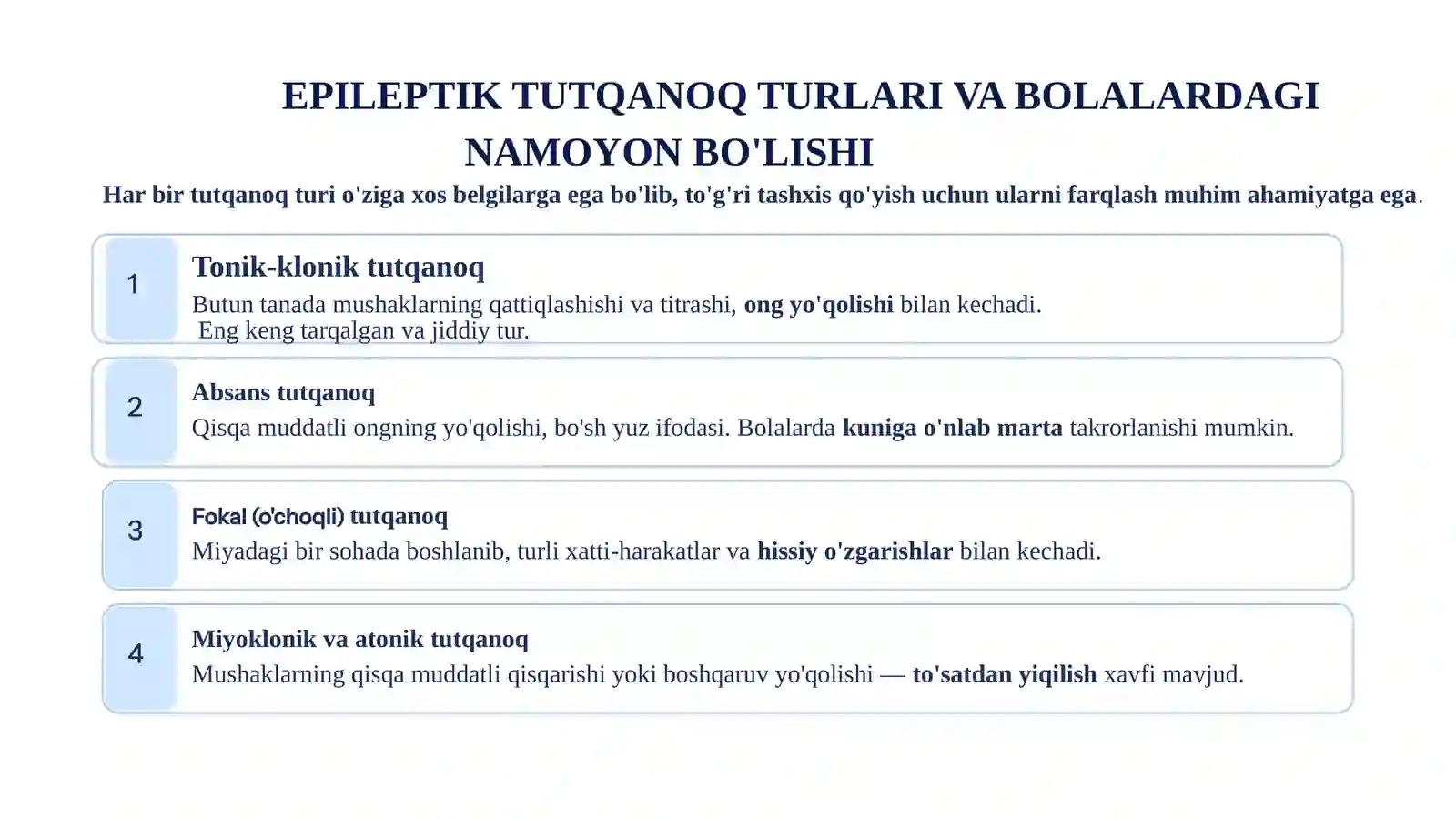 EPILEPTIK TUTQANOQ TURLARI VA BOLALARDAGI NAMOYON BO'LISHI

Har bir tutqanoq turi o'ziga xos belgilarga ega bo'lib, to'g'ri tashxis qo'yish uchun ularni farqlash muhim ahamiyatga ega.

1

Tonik-klonik tutqanoq

Butun tanada mushaklarning qattiqlashishi va titrashi, ong yo'qolishi bilan kechadi. Eng keng tarqalgan va jiddiy tur.

2

Absans tutqanoq

Qisqa muddatli ongning yo'qolishi, bo'sh yuz ifodasi. Bolalarda kuniga o'nlab marta takrorlanishi mumkin.

3

Fokal (o'choqli) tutqanoq

Miyadagi bir sohada boshlanib, turli xatti-harakatlar va hissiy o'zgarishlar bilan kechadi.

4

Miyoklonik va atonik tutqanoq

Mushaklarning qisqa muddatli qisqarishi yoki boshqaruv yo'qolishi — to'satdan yiqilish xavfi mavjud.